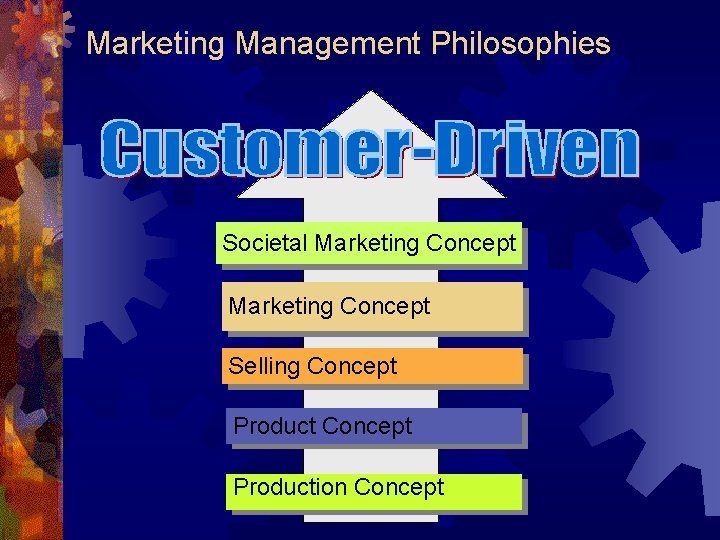 Marketing Management Philosophies

Customer-Driven

Societal Marketing Concept

Marketing Concept

Selling Concept

Product Concept

Production Concept